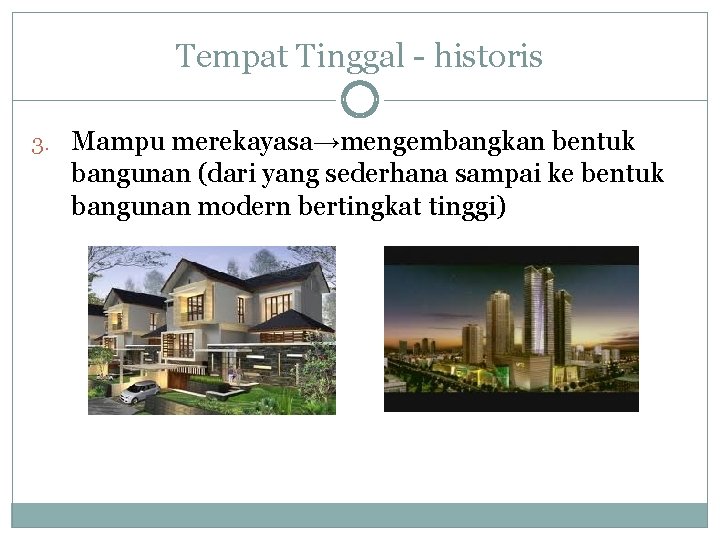 Tempat Tinggal - historis

3. Mampu merekayasa→mengembangkan bentuk bangunan (dari yang sederhana sampai ke bentuk bangunan modern bertingkat tinggi)